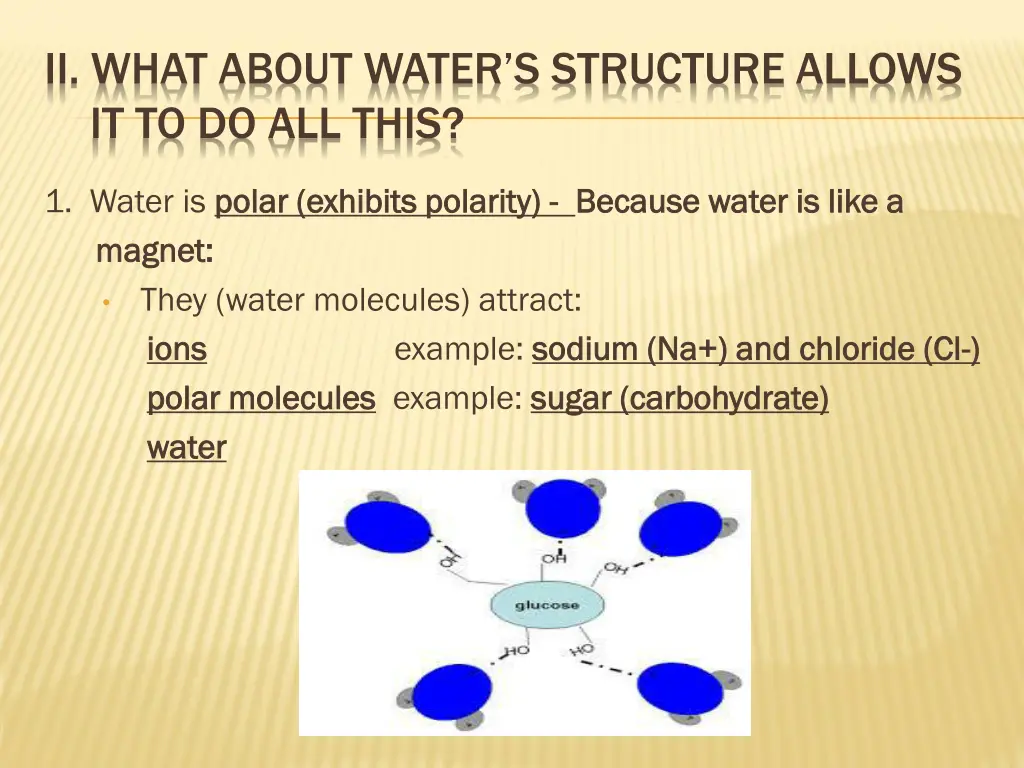 II. WHAT ABOUT WATER'S STRUCTURE ALLOWS IT TO DO ALL THIS?

1. Water is polar (exhibits polarity) - Because water is like a magnet:

• They (water molecules) attract:

ions example: sodium (Na+) and chloride (Cl-)

polar molecules example: sugar (carbohydrate)

water

OH
OH
OH
glucose
HO
HO